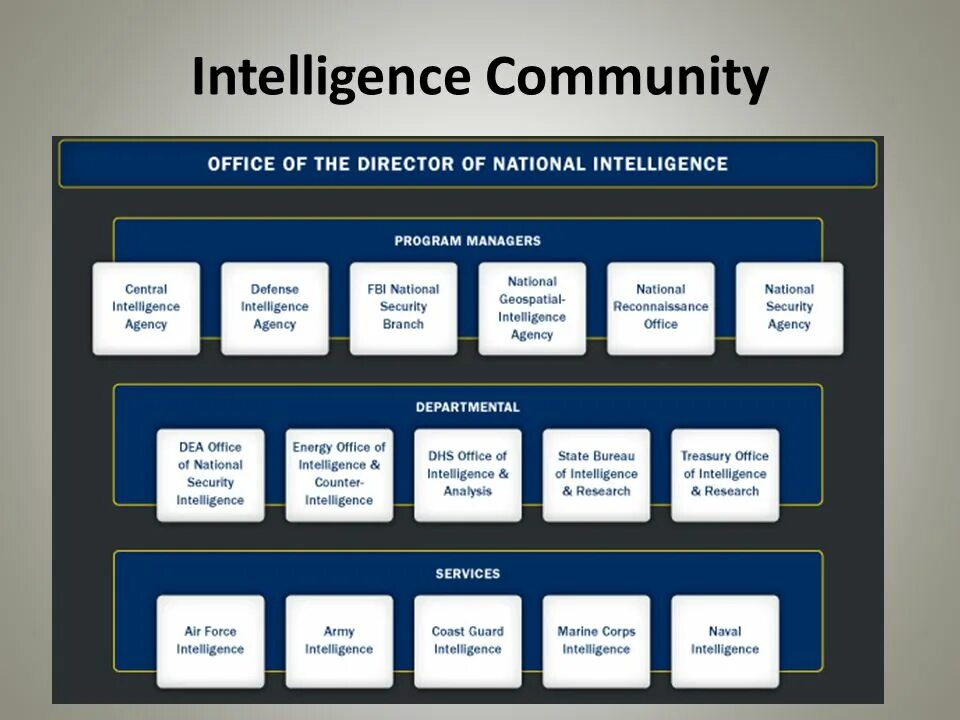 Intelligence Community

OFFICE OF THE DIRECTOR OF NATIONAL INTELLIGENCE

PROGRAM MANAGERS

Central Intelligence Agency

Defense Intelligence Agency

FBI National Security Branch

National Geospatial-Intelligence Agency

National Reconnaissance Office

National Security Agency

DEPARTMENTAL

DEA Office of National Security Intelligence

Energy Office of Intelligence & Counter-Intelligence

DHS Office of Intelligence & Analysis

State Bureau of Intelligence & Research

Treasury Office of Intelligence & Research

SERVICES

Air Force Intelligence

Army Intelligence

Coast Guard Intelligence

Marine Corps Intelligence

Naval Intelligence